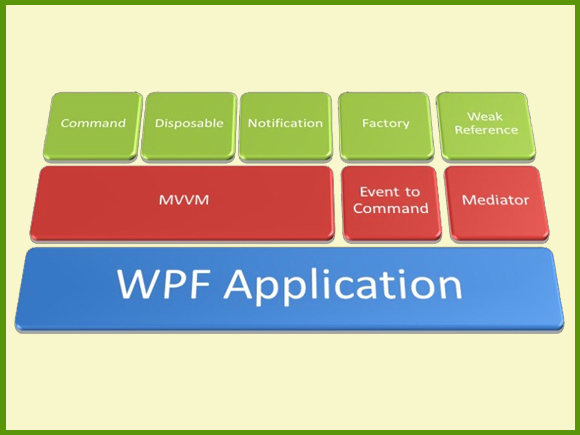 Command

Disposable

Notification

Factory

Weak Reference

MVVM

Event to Command

Mediator

WPF Application